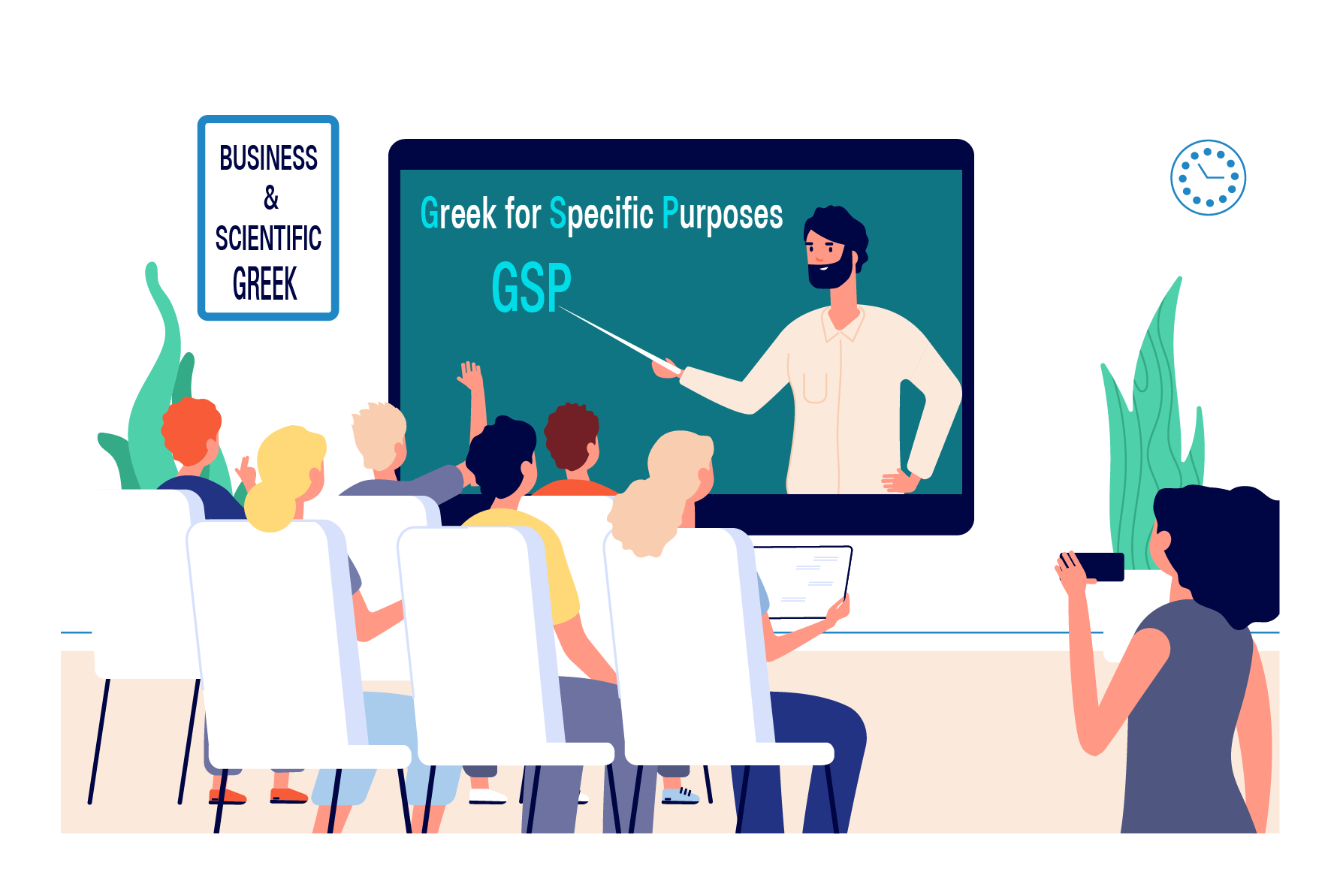 BUSINESS
&
SCIENTIFIC
GREEK

Greek for Specific Purposes

GSP